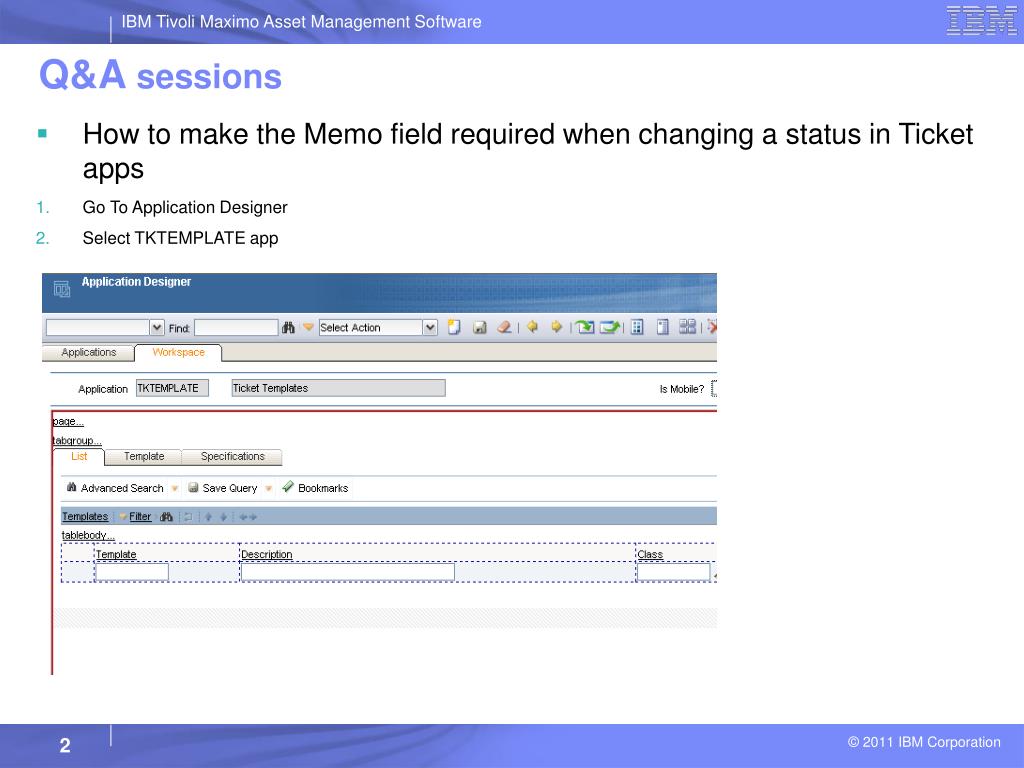 IBM Tivoli Maximo Asset Management Software

IBM

Q&A sessions

How to make the Memo field required when changing a status in Ticket apps

1. Go To Application Designer

2. Select TKTEMPLATE app

Application Designer

Find:

Select Action

Applications

Workspace

Application TKTEMPLATE Ticket Templates

Is Mobile?

page...

tabgroup...

List Template Specifications

Advanced Search Save Query Bookmarks

Templates Filter

tablebody...

| Template | Description | Class |
|---|---|---|
| | | |

2

© 2011 IBM Corporation